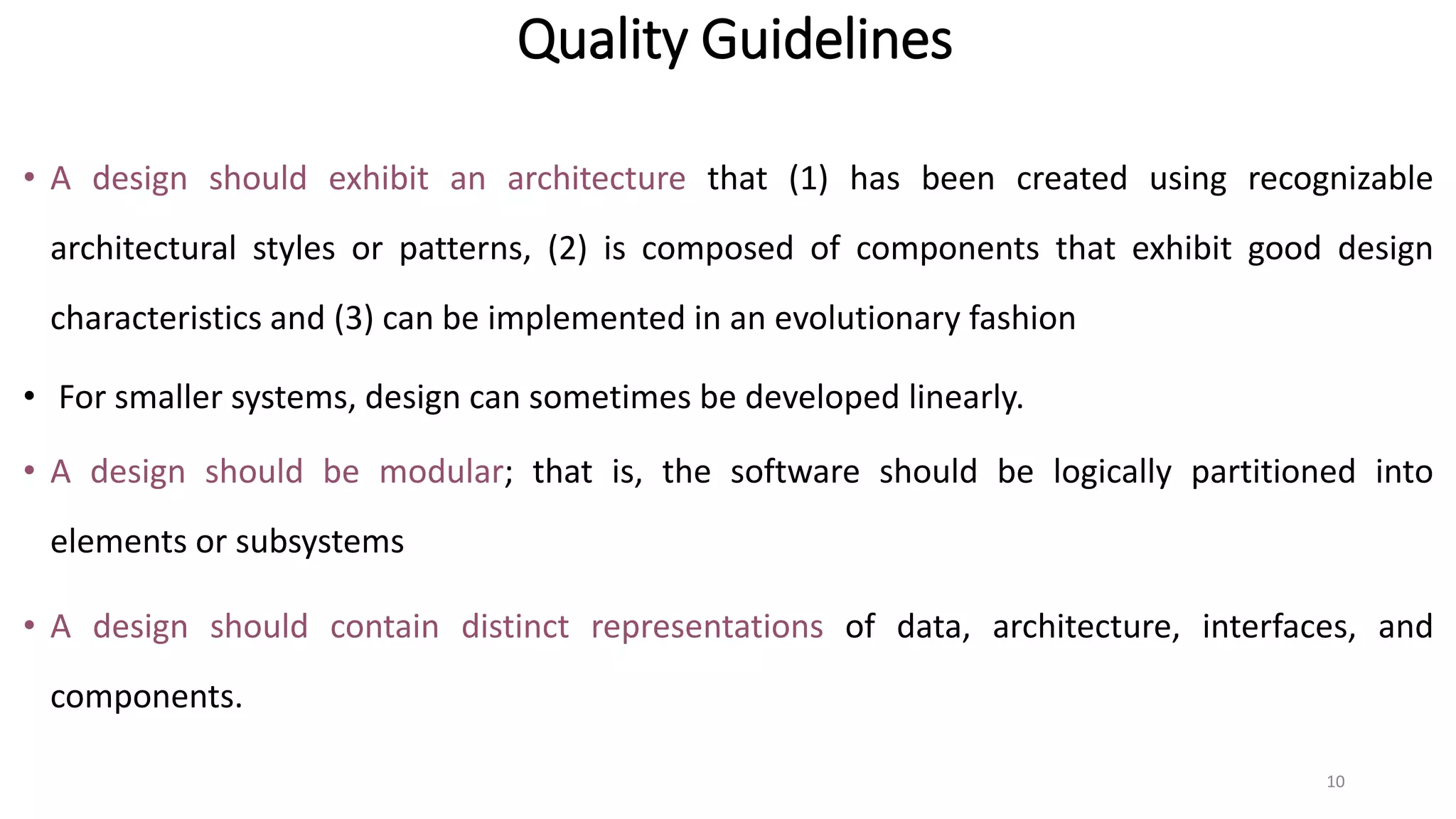 Quality Guidelines

• A design should exhibit an architecture that (1) has been created using recognizable architectural styles or patterns, (2) is composed of components that exhibit good design characteristics and (3) can be implemented in an evolutionary fashion

• For smaller systems, design can sometimes be developed linearly.

• A design should be modular; that is, the software should be logically partitioned into elements or subsystems

• A design should contain distinct representations of data, architecture, interfaces, and components.

10